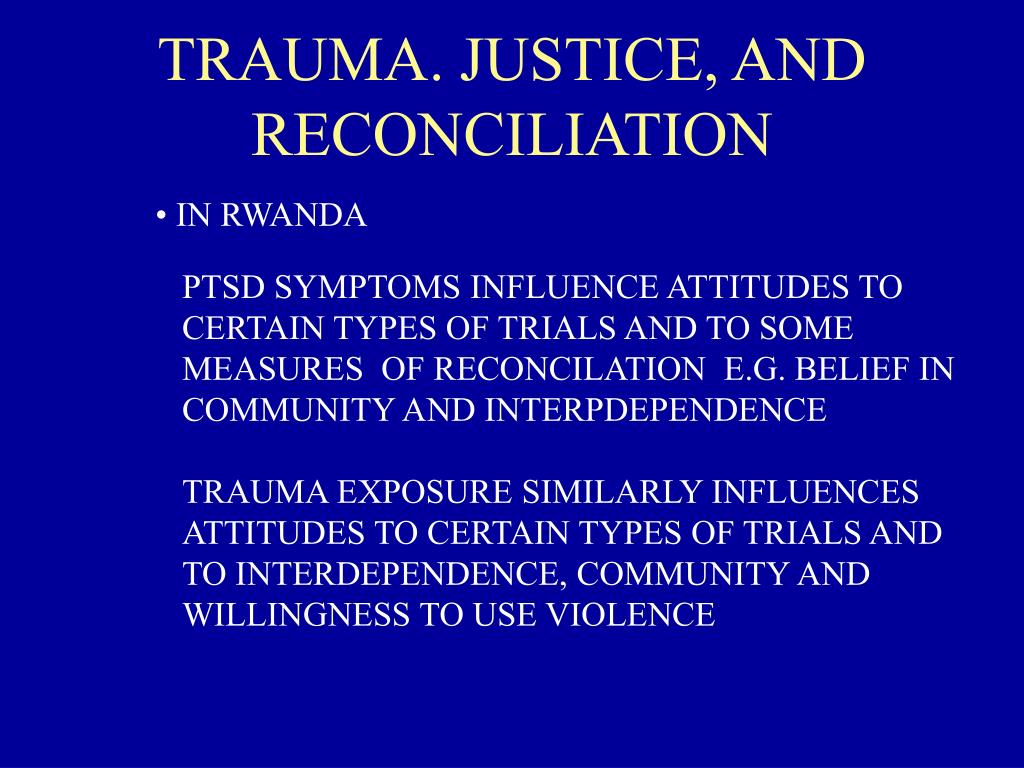 TRAUMA. JUSTICE, AND RECONCILIATION

• IN RWANDA

PTSD SYMPTOMS INFLUENCE ATTITUDES TO CERTAIN TYPES OF TRIALS AND TO SOME MEASURES OF RECONCILATION E.G. BELIEF IN COMMUNITY AND INTERPDEPENDENCE

TRAUMA EXPOSURE SIMILARLY INFLUENCES ATTITUDES TO CERTAIN TYPES OF TRIALS AND TO INTERDEPENDENCE, COMMUNITY AND WILLINGNESS TO USE VIOLENCE